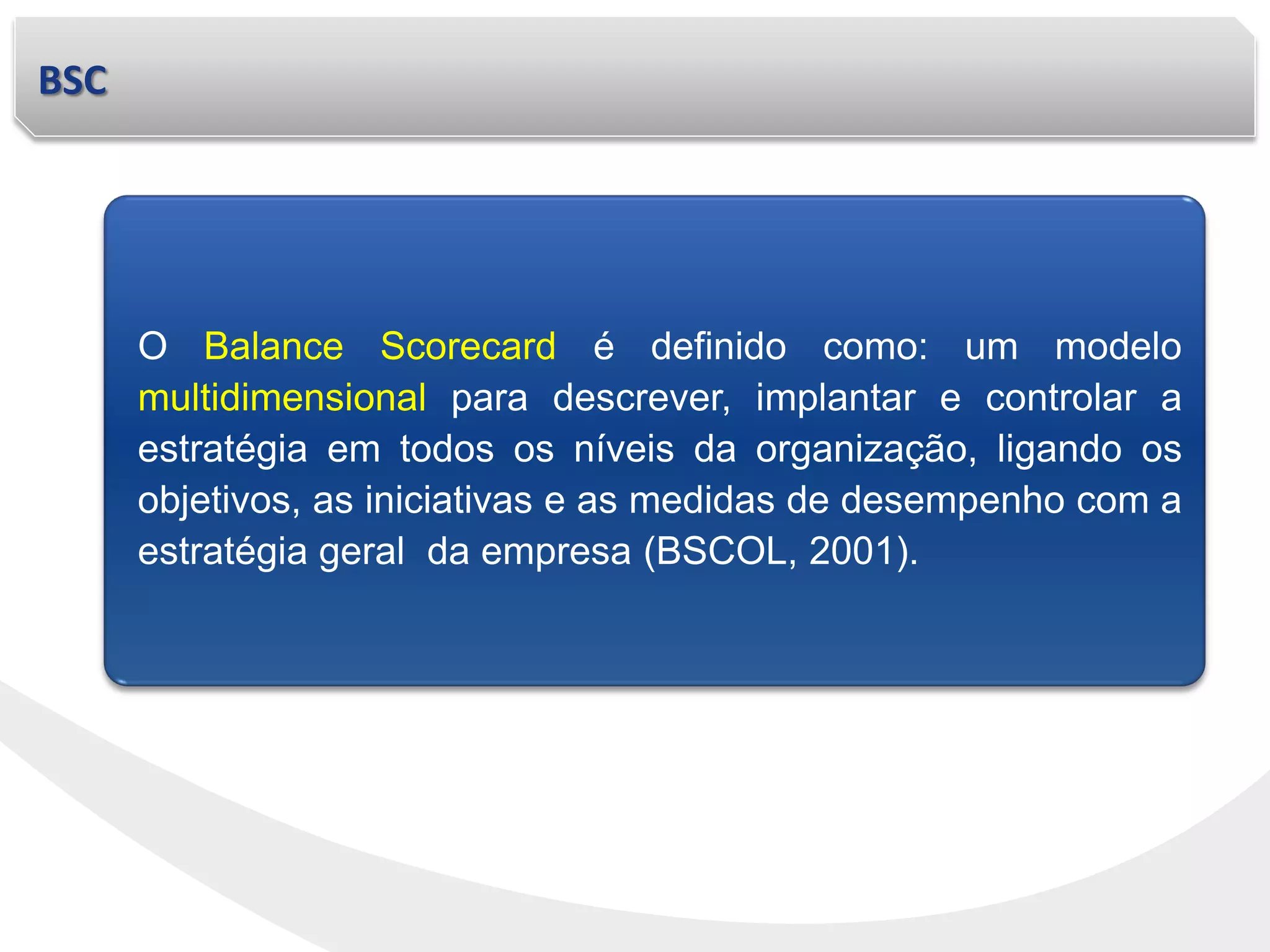 BSC

O Balance Scorecard é definido como: um modelo multidimensional para descrever, implantar e controlar a estratégia em todos os níveis da organização, ligando os objetivos, as iniciativas e as medidas de desempenho com a estratégia geral  da empresa (BSCOL, 2001).